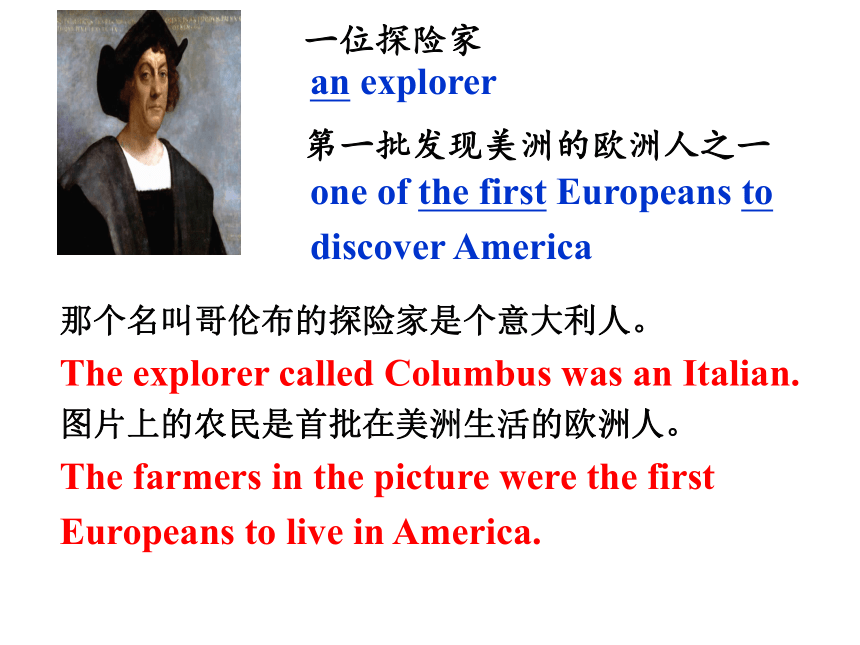 一位探险家
an explorer

第一批发现美洲的欧洲人之一
one of the first Europeans to discover America

那个名叫哥伦布的探险家是个意大利人。
The explorer called Columbus was an Italian.
图片上的农民是首批在美洲生活的欧洲人。
The farmers in the picture were the first Europeans to live in America.